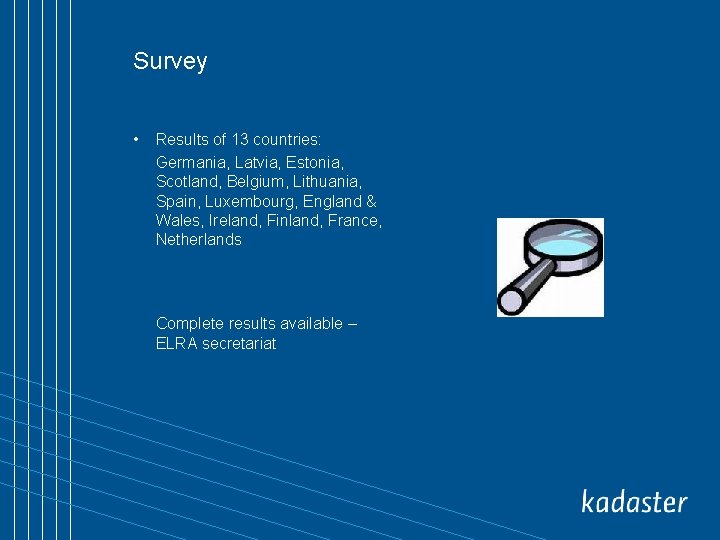 Survey

• Results of 13 countries:
Germania, Latvia, Estonia, Scotland, Belgium, Lithuania, Spain, Luxembourg, England & Wales, Ireland, Finland, France, Netherlands

Complete results available – ELRA secretariat

kadaster